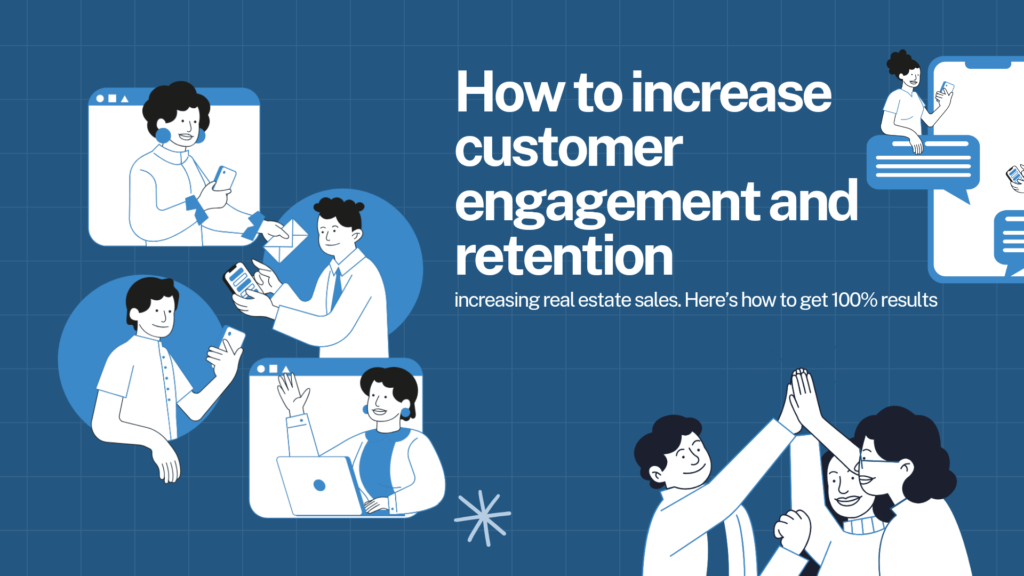 How to increase customer engagement and retention

increasing real estate sales. Here's how to get 100% results